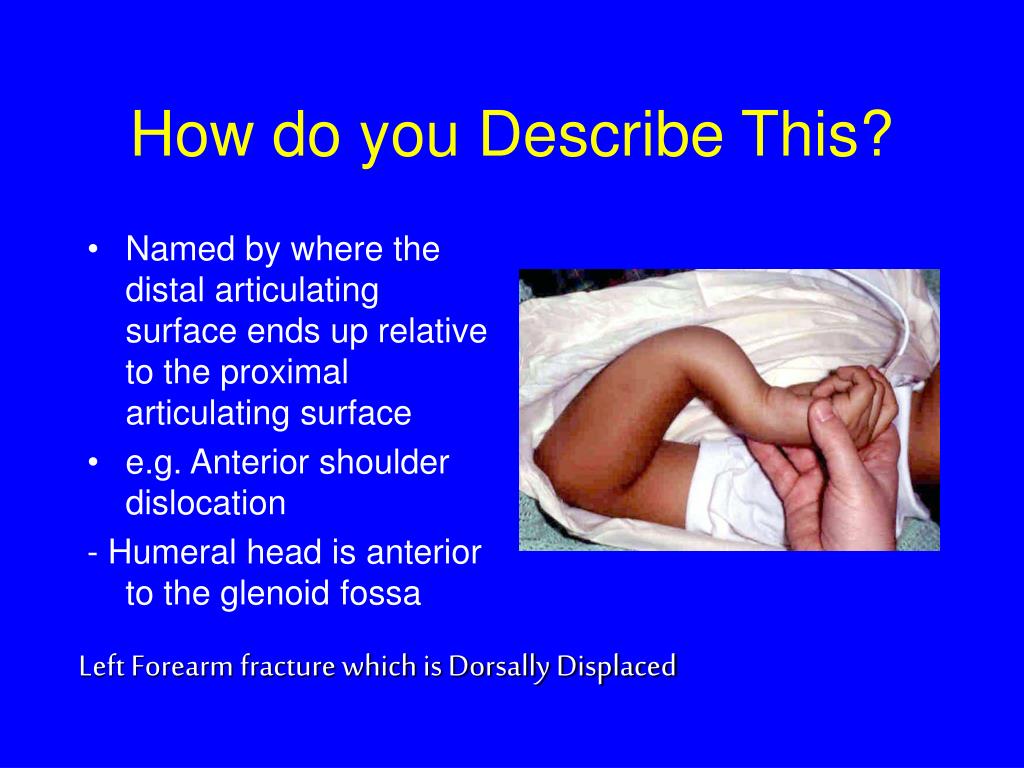 How do you Describe This?

• Named by where the distal articulating surface ends up relative to the proximal articulating surface
• e.g. Anterior shoulder dislocation
- Humeral head is anterior to the glenoid fossa

Left Forearm fracture which is Dorsally Displaced